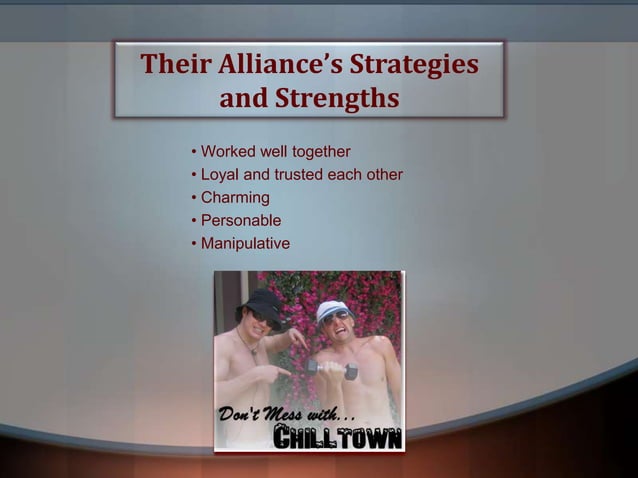 Their Alliance's Strategies and Strengths

• Worked well together
• Loyal and trusted each other
• Charming
• Personable
• Manipulative

Don't Mess with...
CHILLTOWN